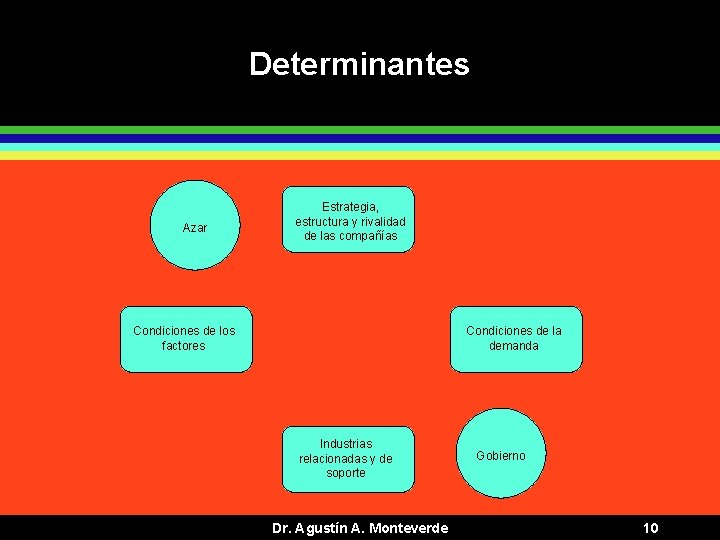 Determinantes

Azar

Estrategia, estructura y rivalidad de las compañías

Condiciones de los factores

Condiciones de la demanda

Industrias relacionadas y de soporte

Gobierno

Dr. Agustín A. Monteverde

10